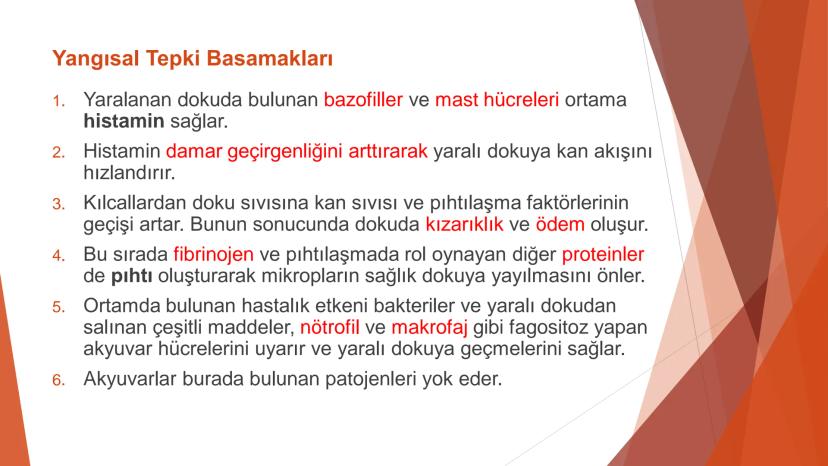 Yangısal Tepki Basamakları

1. Yaralanan dokuda bulunan bazofiller ve mast hücreleri ortama histamin sağlar.

2. Histamin damar geçirgenliğini arttırarak yaralı dokuya kan akışını hızlandırır.

3. Kılcallardan doku sıvısına kan sıvısı ve pıhtılaşma faktörlerinin geçişi artar. Bunun sonucunda dokuda kızarıklık ve ödem oluşur.

4. Bu sırada fibrinojen ve pıhtılaşmada rol oynayan diğer proteinler de pıhtı oluşturarak mikropların sağlık dokuya yayılmasını önler.

5. Ortamda bulunan hastalık etkeni bakteriler ve yaralı dokudan salınan çeşitli maddeler, nötrofil ve makrofaj gibi fagositoz yapan akyuvar hücrelerini uyarır ve yaralı dokuya geçmelerini sağlar.

6. Akyuvarlar burada bulunan patojenleri yok eder.